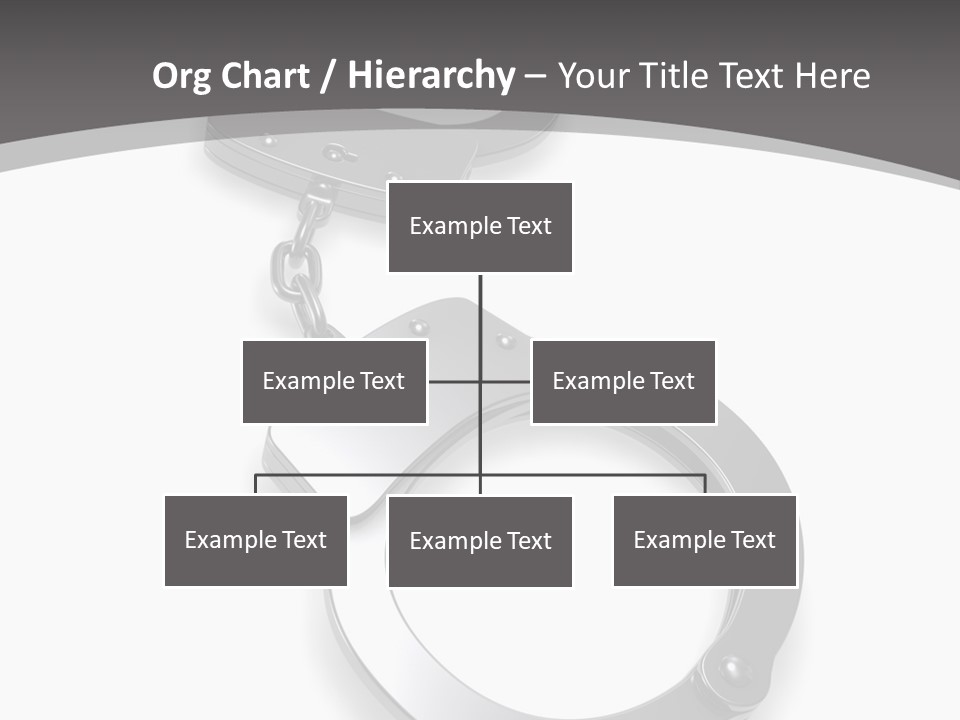 Org Chart / Hierarchy – Your Title Text Here

Example Text

Example Text

Example Text

Example Text

Example Text

Example Text